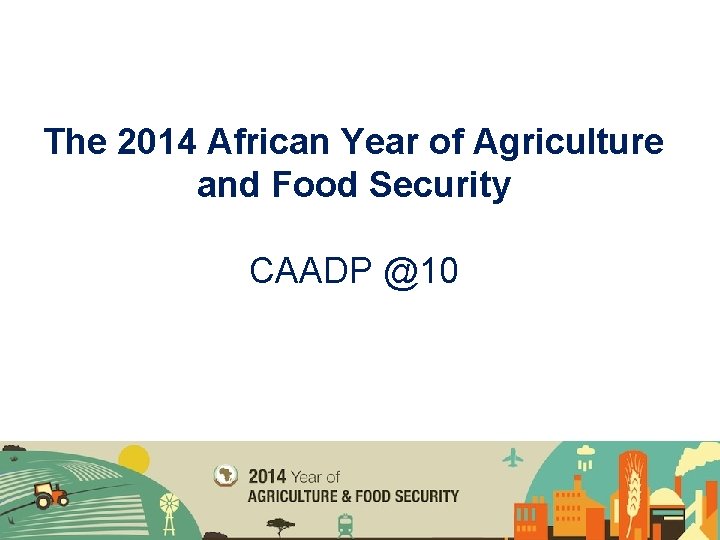 The 2014 African Year of Agriculture and Food Security

CAADP @10

2014 Year of
AGRICULTURE & FOOD SECURITY